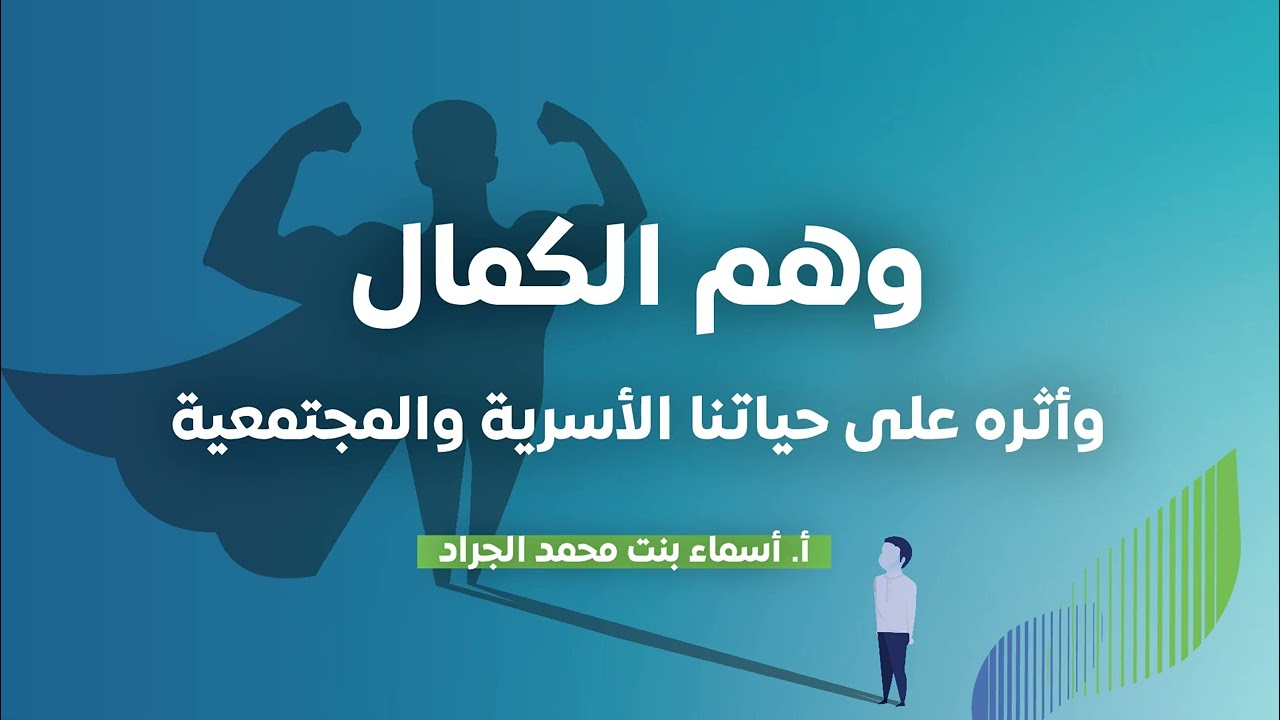 وهم الكمال

وأثره على حياتنا الأسرية والمجتمعية

أ. أسماء بنت محمد الجراد